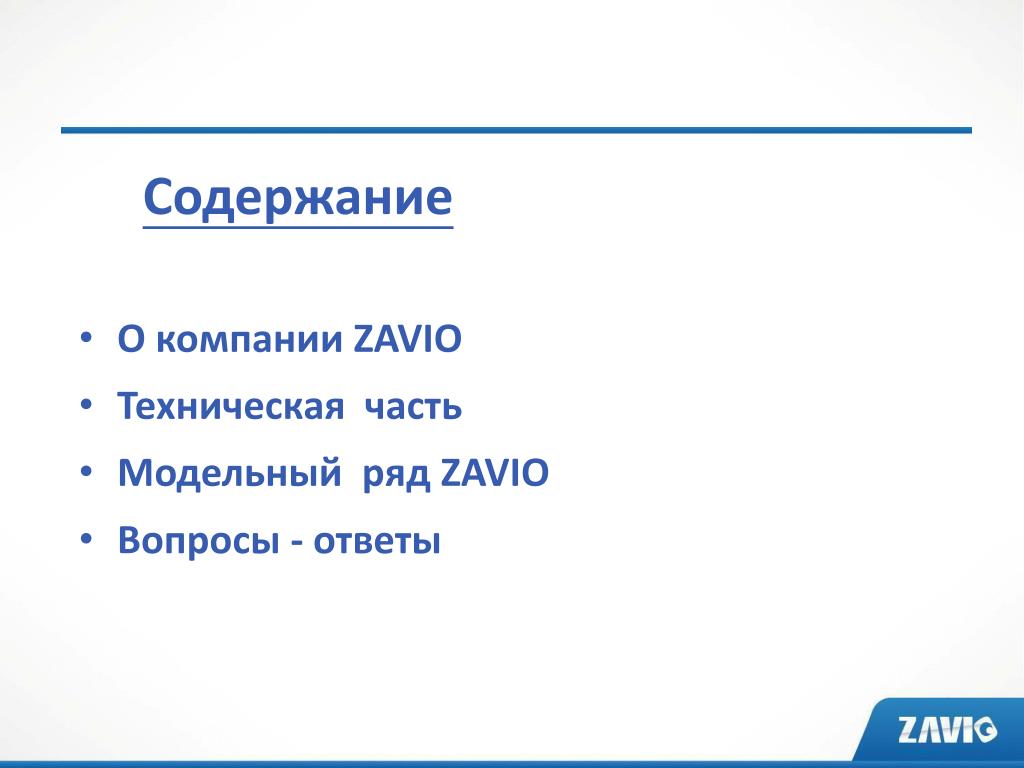 Содержание

• О компании ZAVIO
• Техническая часть
• Модельный ряд ZAVIO
• Вопросы - ответы

ZAVIO